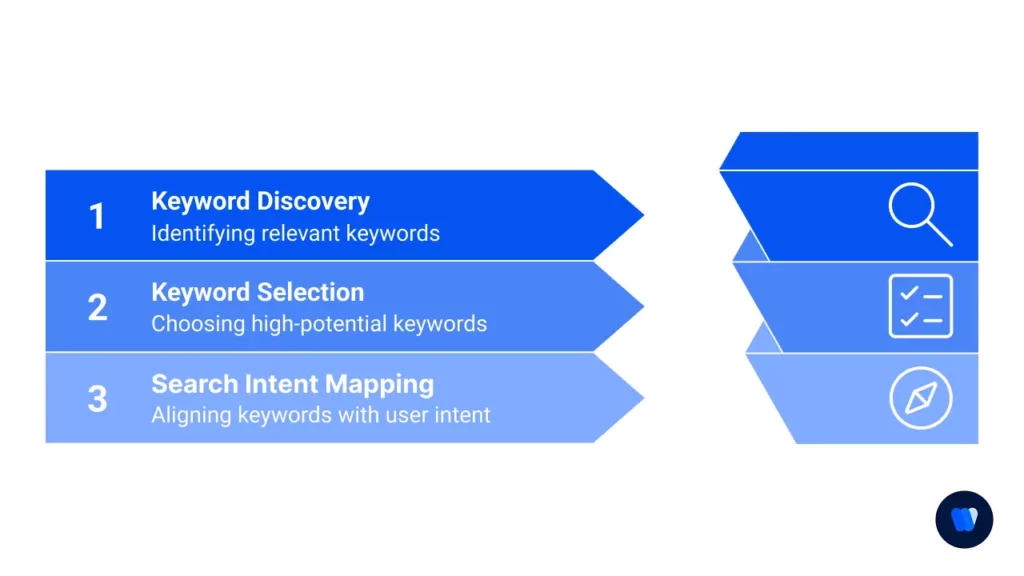 1
Keyword Discovery
Identifying relevant keywords

2
Keyword Selection
Choosing high-potential keywords

3
Search Intent Mapping
Aligning keywords with user intent